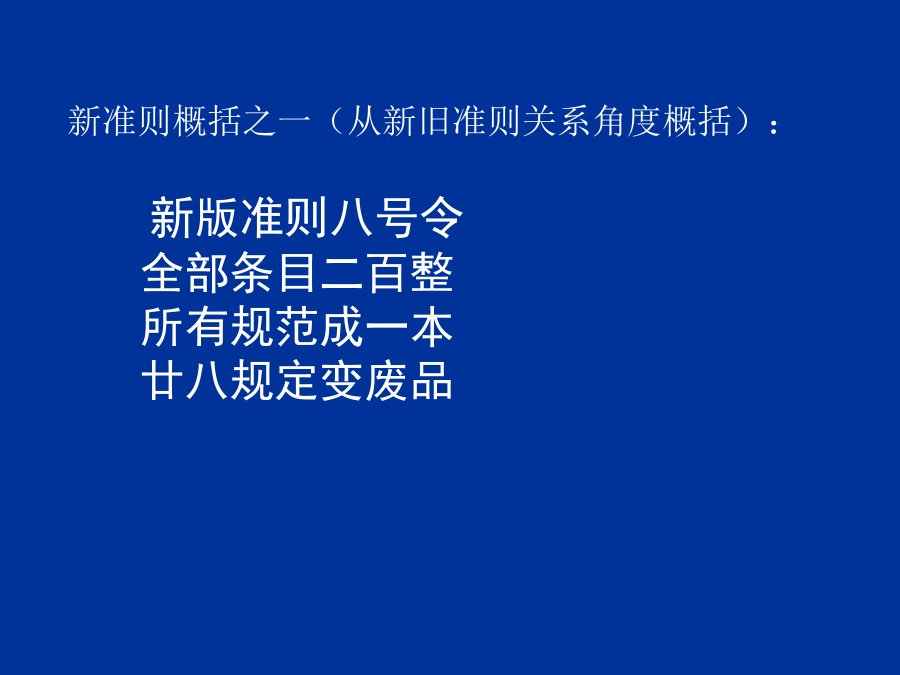 新准则概括之一（从新旧准则关系角度概括）：

新版准则八号令
全部条目二百整
所有规范成一本
廿八规定变废品